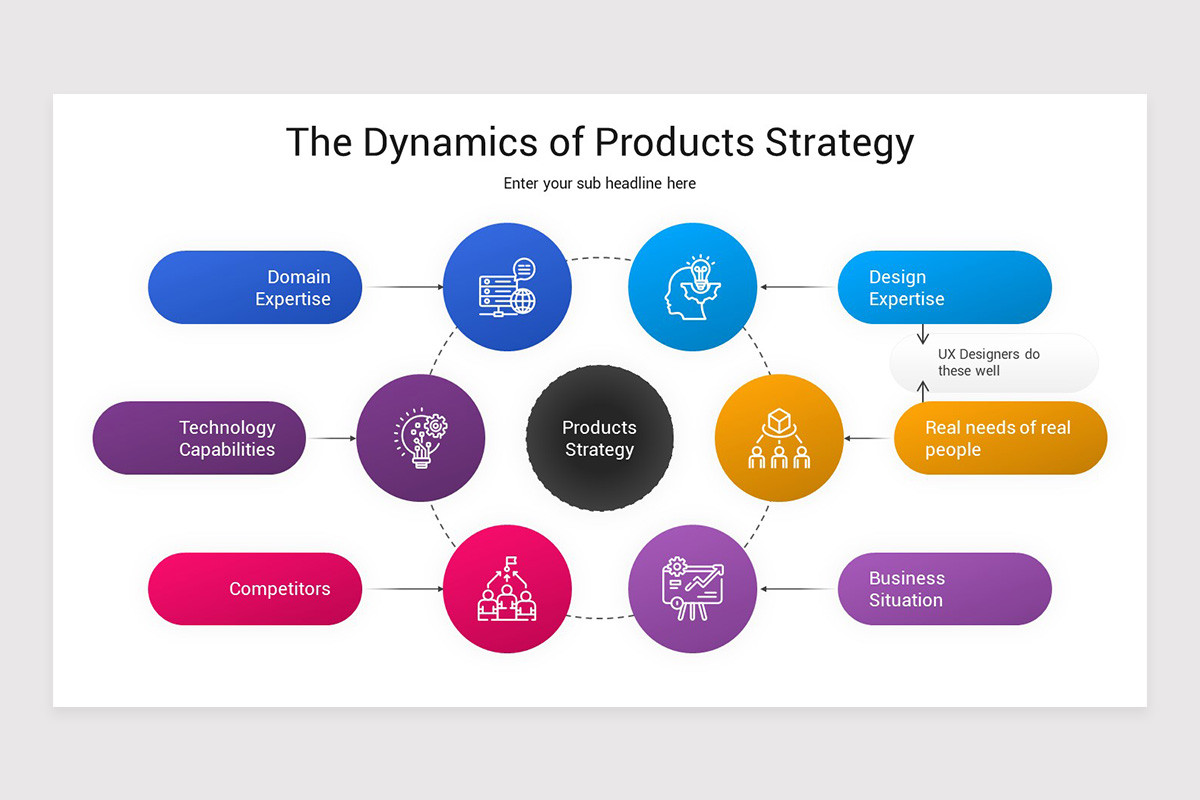 The Dynamics of Products Strategy

Enter your sub headline here

Domain Expertise

Design Expertise

UX Designers do these well

Technology Capabilities

Products Strategy

Real needs of real people

Competitors

Business Situation